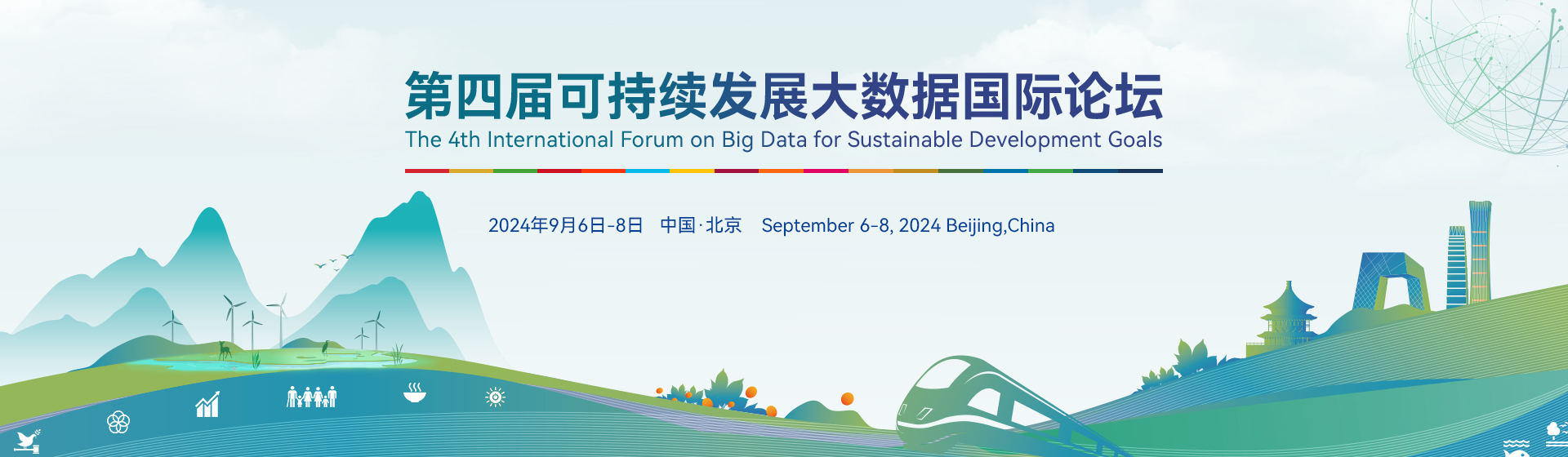 第四届可持续发展大数据国际论坛
The 4th International Forum on Big Data for Sustainable Development Goals

2024年9月6日-8日 中国·北京 September 6-8, 2024 Beijing,China